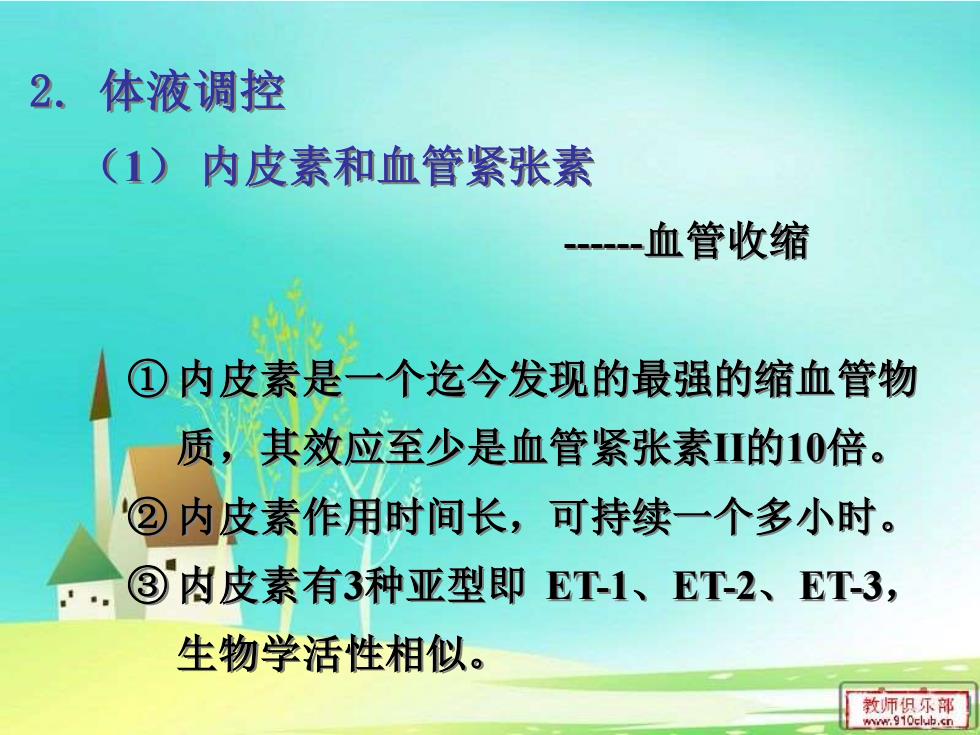 2. 体液调控

（1） 内皮素和血管紧张素

------血管收缩

① 内皮素是一个迄今发现的最强的缩血管物质，其效应至少是血管紧张素II的10倍。

② 内皮素作用时间长，可持续一个多小时。

③ 内皮素有3种亚型即 ET-1、ET-2、ET-3，生物学活性相似。

教师俱乐部 www.910club.cn